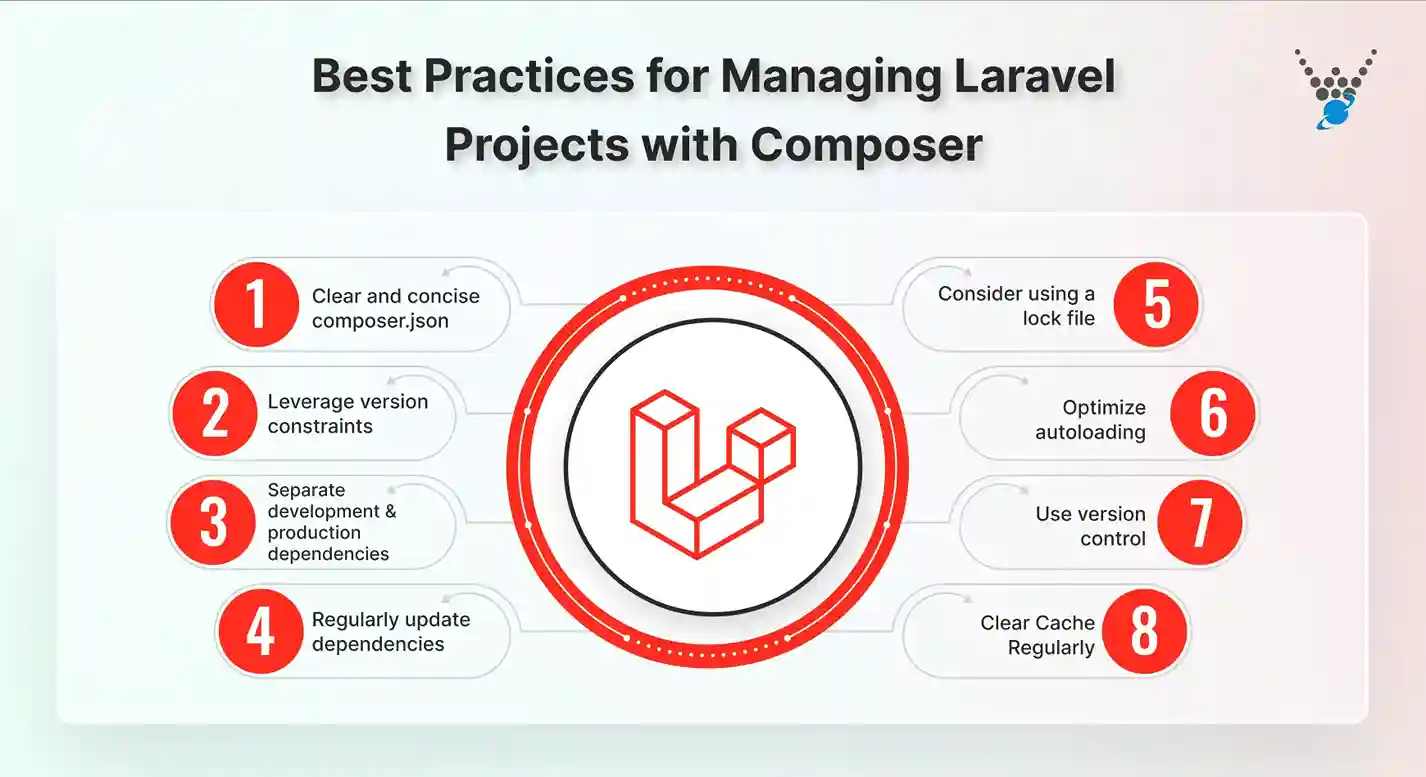 Best Practices for Managing Laravel Projects with Composer

1 Clear and concise composer.json

2 Leverage version constraints

3 Separate development & production dependencies

4 Regularly update dependencies

Consider using a lock file 5

Optimize autoloading 6

Use version control 7

Clear Cache Regularly 8